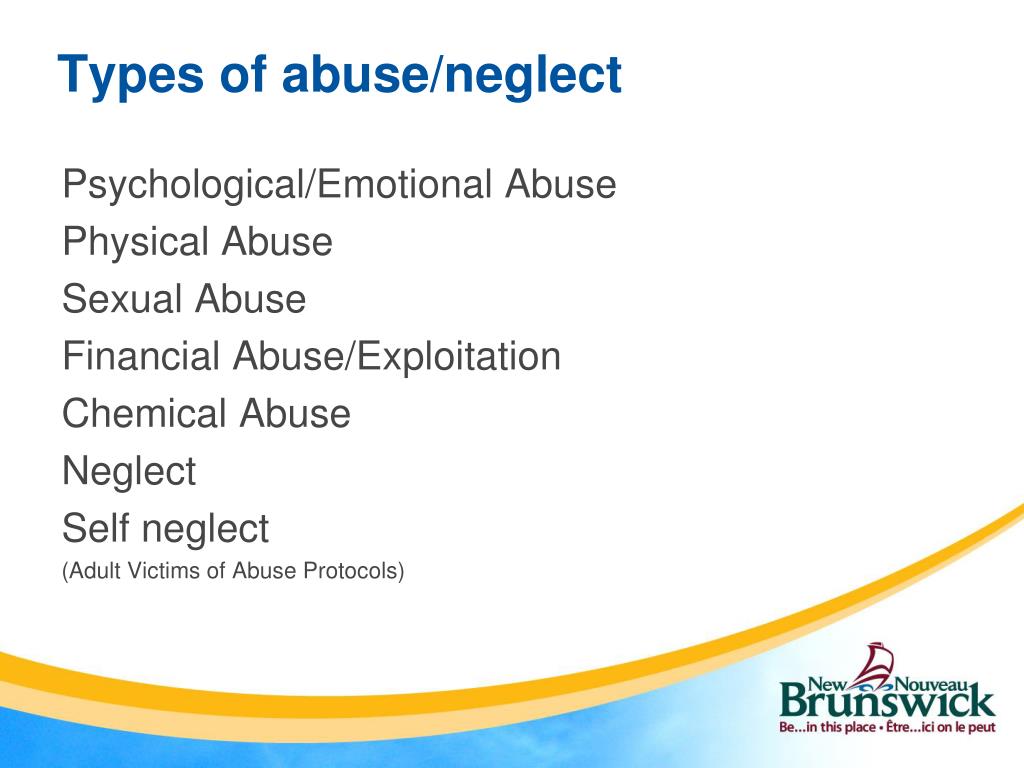 Types of abuse/neglect

Psychological/Emotional Abuse
Physical Abuse
Sexual Abuse
Financial Abuse/Exploitation
Chemical Abuse
Neglect
Self neglect
(Adult Victims of Abuse Protocols)

New Nouveau
Brunswick
Be...in this place • Être...ici on le peut